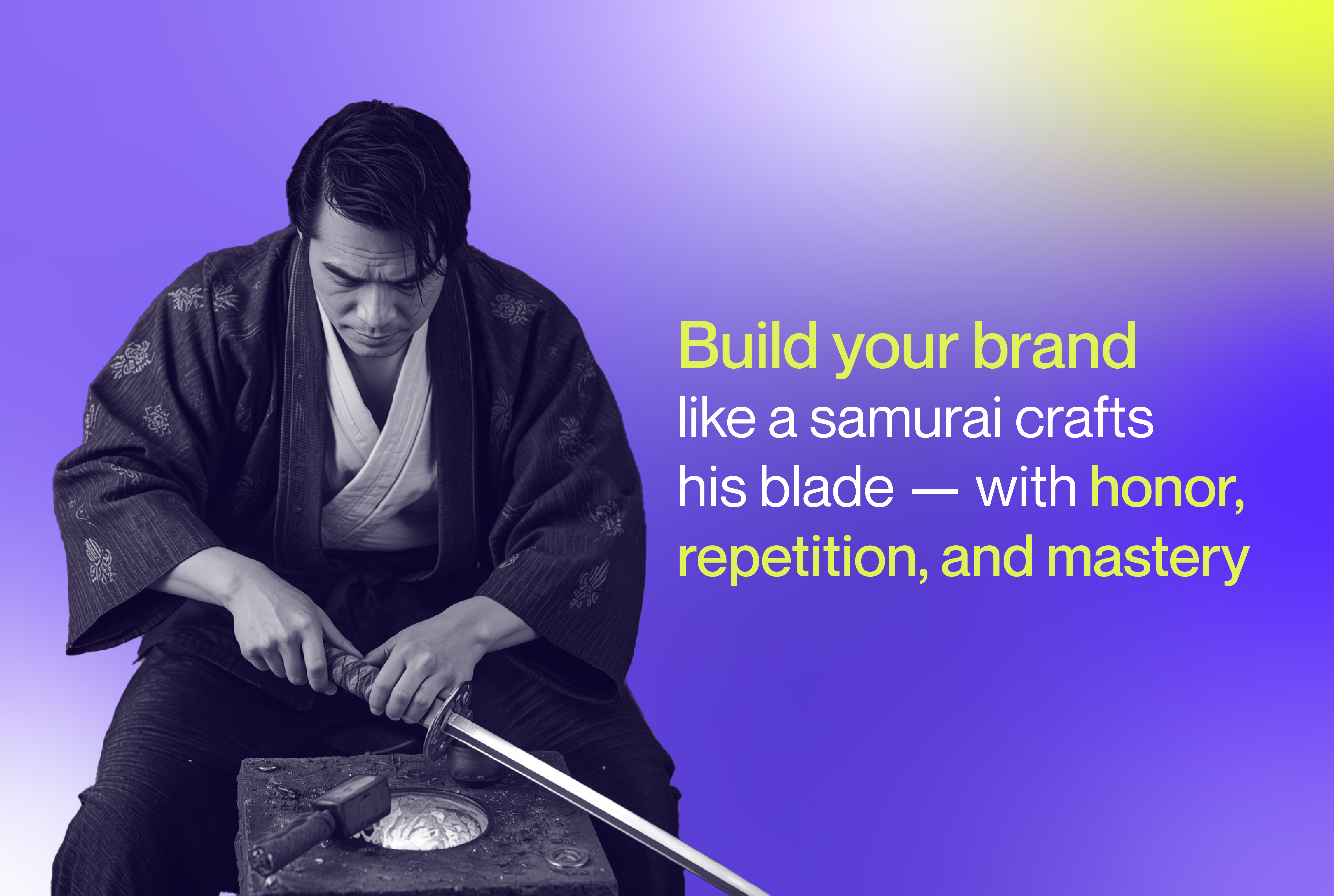 Build your brand like a samurai crafts his blade — with honor, repetition, and mastery